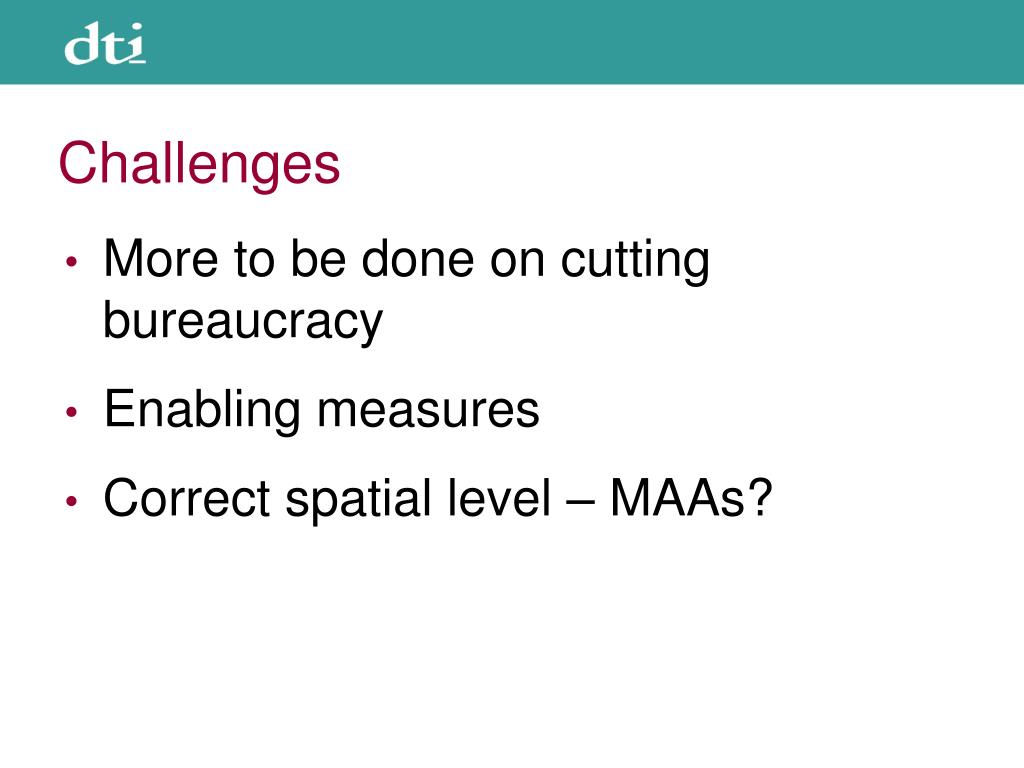 dti

Challenges

• More to be done on cutting bureaucracy
• Enabling measures
• Correct spatial level – MAAs?